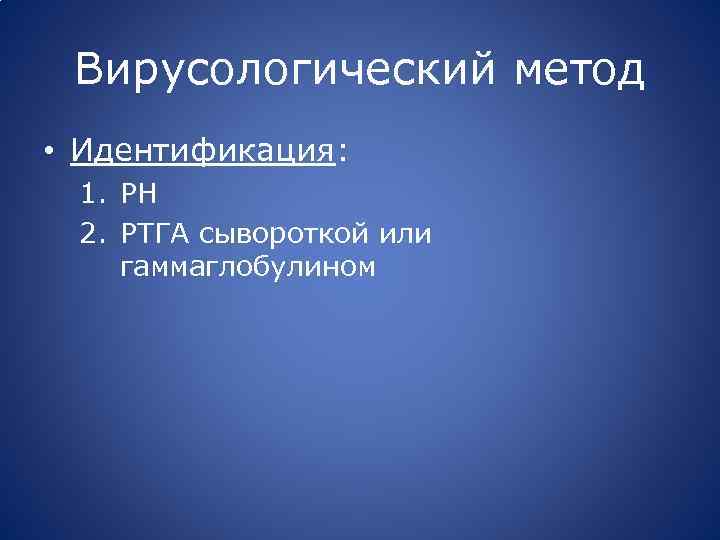 Вирусологический метод

• Идентификация:
1. РН
2. РТГА сывороткой или гаммаглобулином